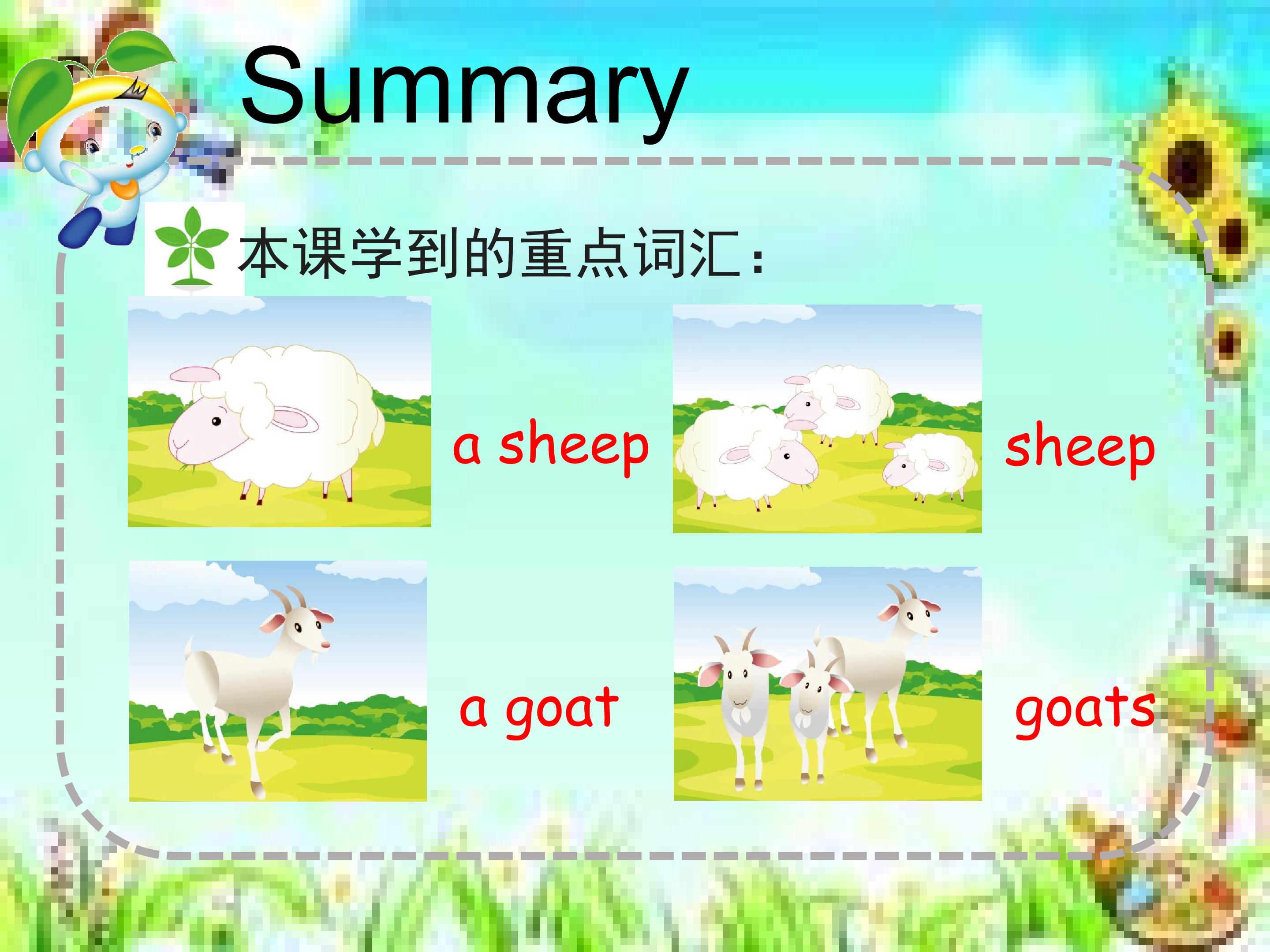 Summary

本课学到的重点词汇：

a sheep

sheep

a goat

goats